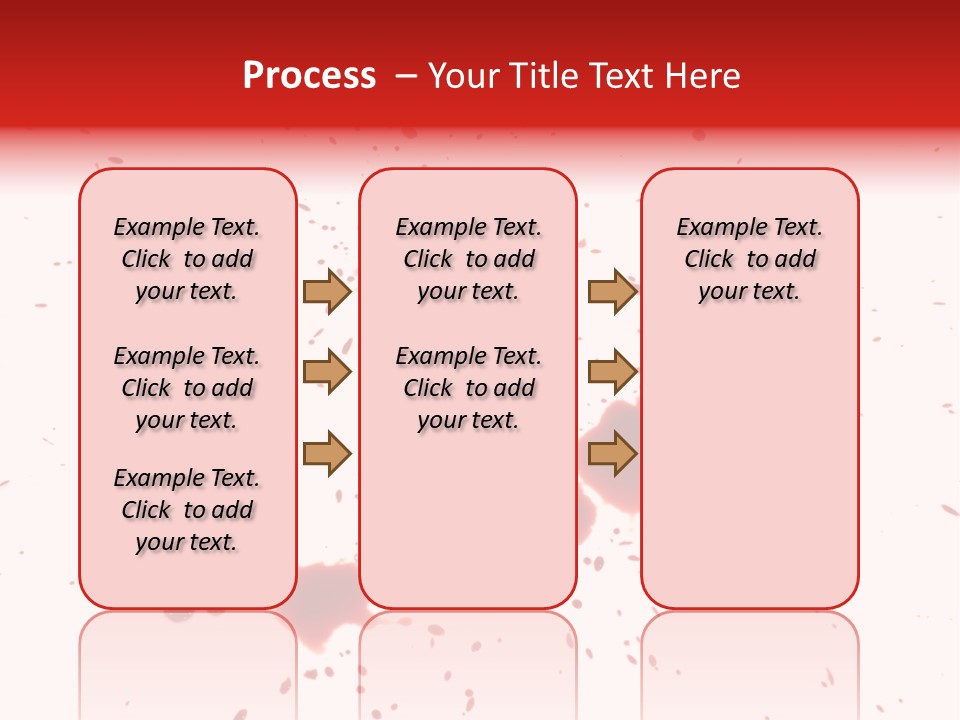 Process – Your Title Text Here

Example Text. Click to add your text.

Example Text. Click to add your text.

Example Text. Click to add your text.

Example Text. Click to add your text.

Example Text. Click to add your text.

Example Text. Click to add your text.